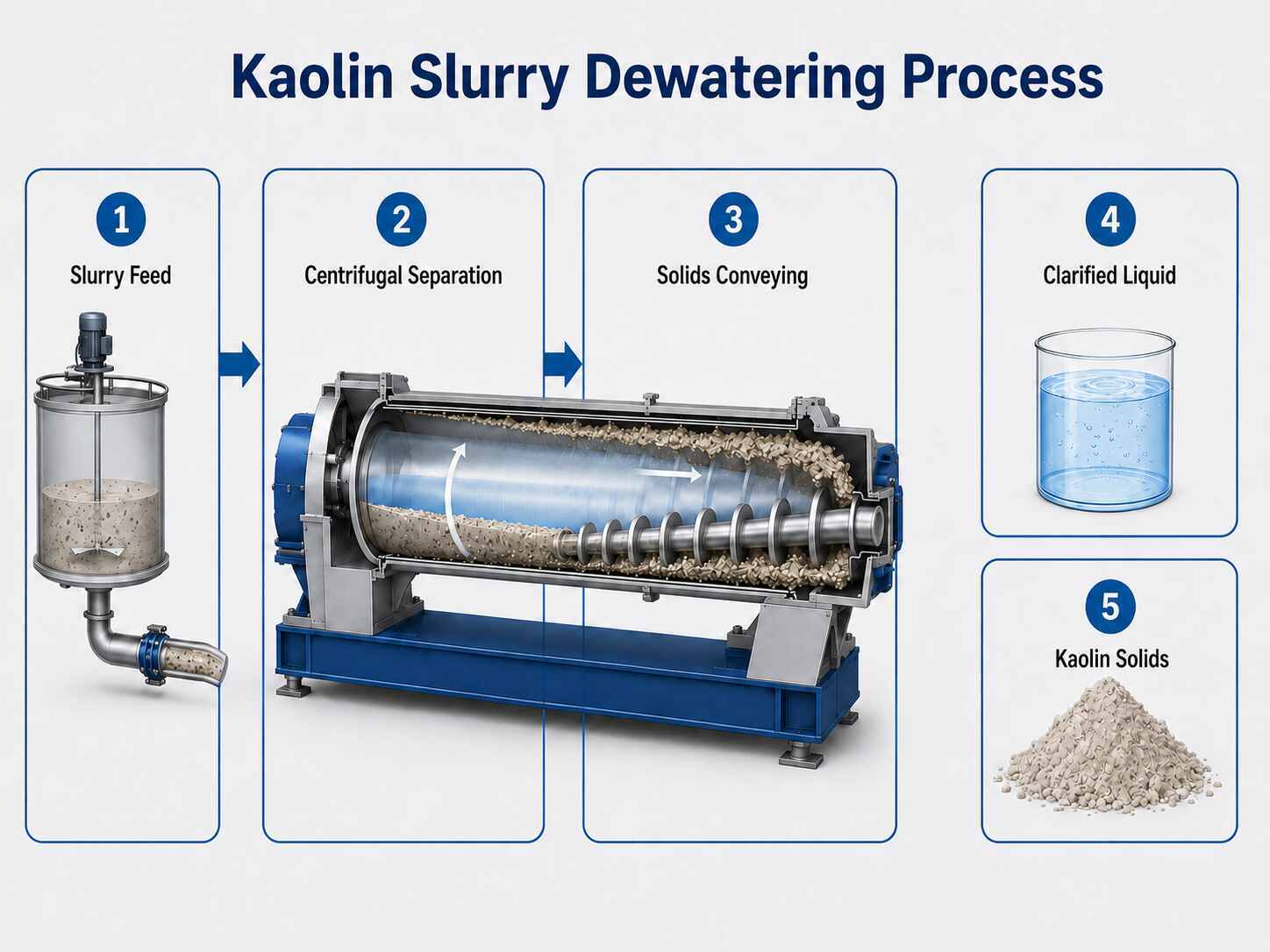 Kaolin Slurry Dewatering Process

1
Slurry Feed

2
Centrifugal Separation

3
Solids Conveying

4
Clarified Liquid

5
Kaolin Solids